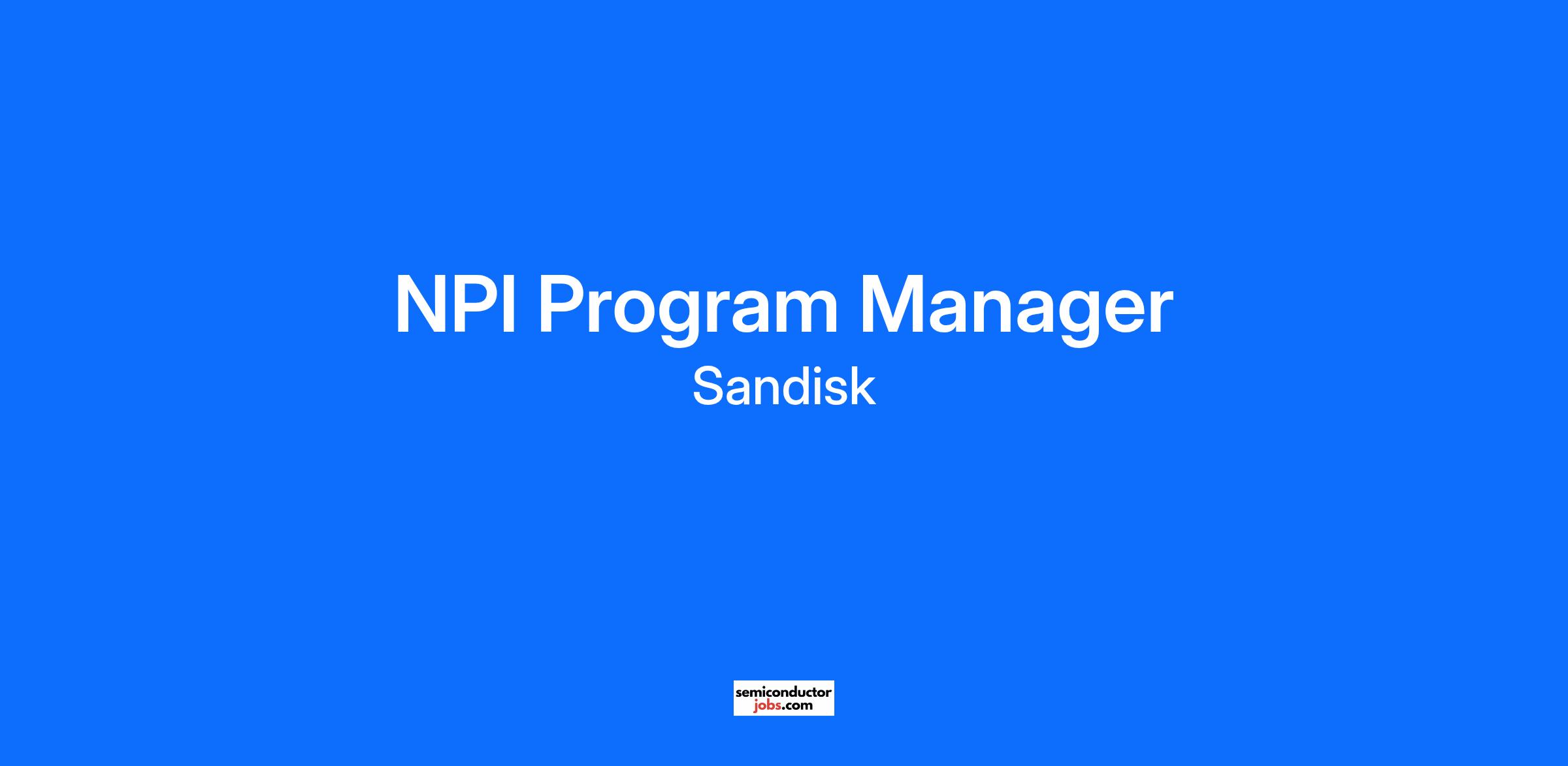 NPI Program Manager
Sandisk

semiconductor
jobs.com